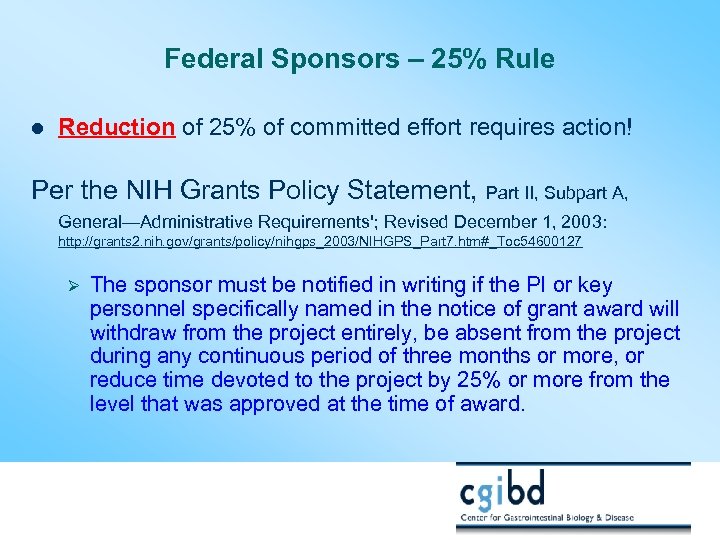 Federal Sponsors – 25% Rule

● Reduction of 25% of committed effort requires action!

Per the NIH Grants Policy Statement, Part II, Subpart A, General—Administrative Requirements'; Revised December 1, 2003: http://grants2.nih.gov/grants/policy/nihgps_2003/NIHGPS_Part7.htm#_Toc54600127

➢ The sponsor must be notified in writing if the PI or key personnel specifically named in the notice of grant award will withdraw from the project entirely, be absent from the project during any continuous period of three months or more, or reduce time devoted to the project by 25% or more from the level that was approved at the time of award.

cgibd
Center for Gastrointestinal Biology & Disease